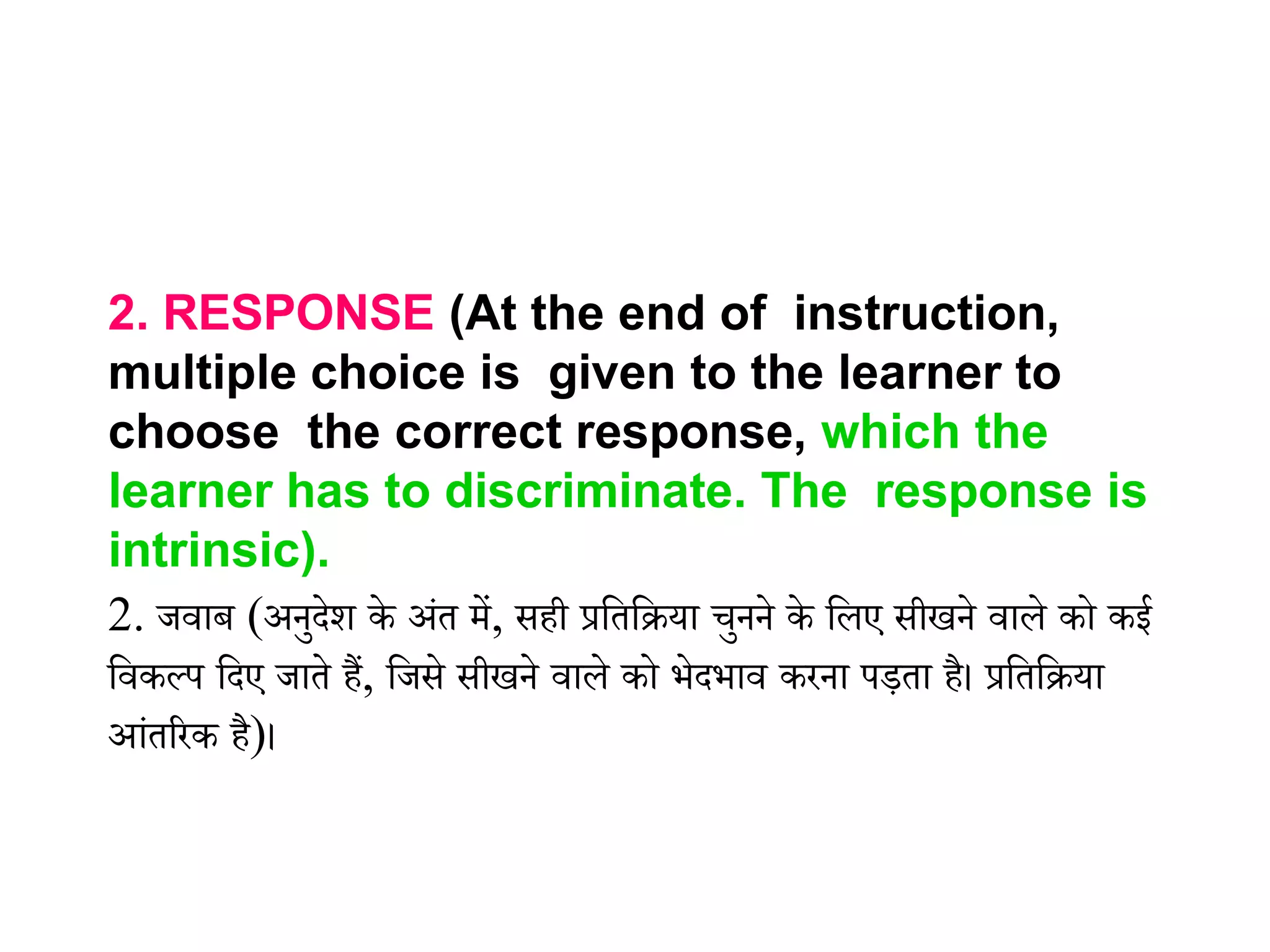 2. RESPONSE (At the end of instruction, multiple choice is given to the learner to choose the correct response, which the learner has to discriminate. The response is intrinsic).

2. जवाब (अनुदेश के अंत में, सही प्रतिक्रिया चुनने के लिए सीखने वाले को कई विकल्प दिए जाते हैं, जिसे सीखने वाले को भेदभाव करना पड़ता है। प्रतिक्रिया आंतरिक है)।